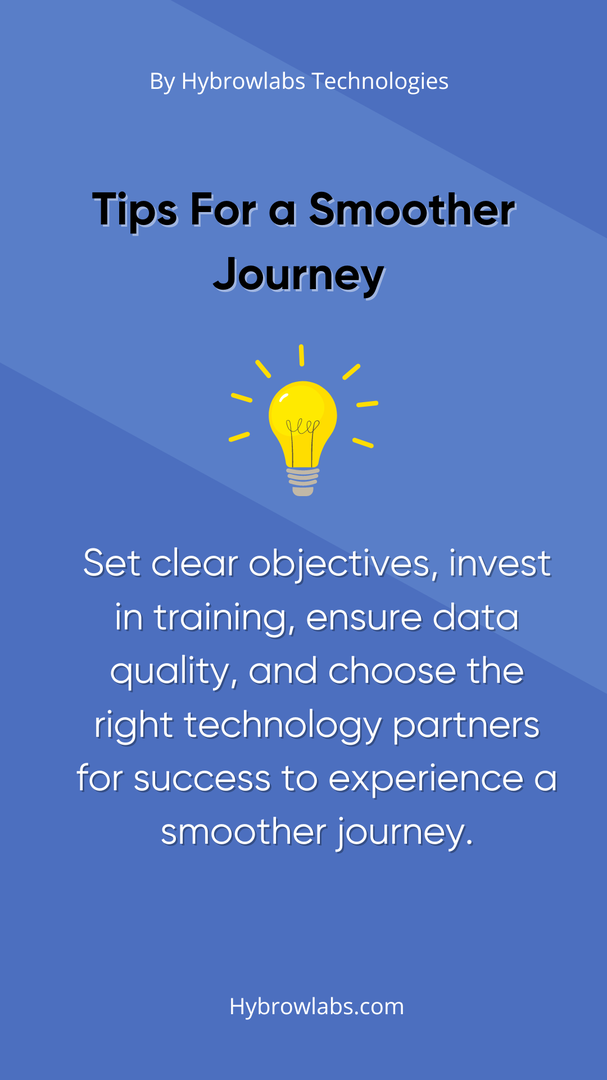 By Hybrowlabs Technologies

Tips For a Smoother Journey

Set clear objectives, invest in training, ensure data quality, and choose the right technology partners for success to experience a smoother journey.

Hybrowlabs.com